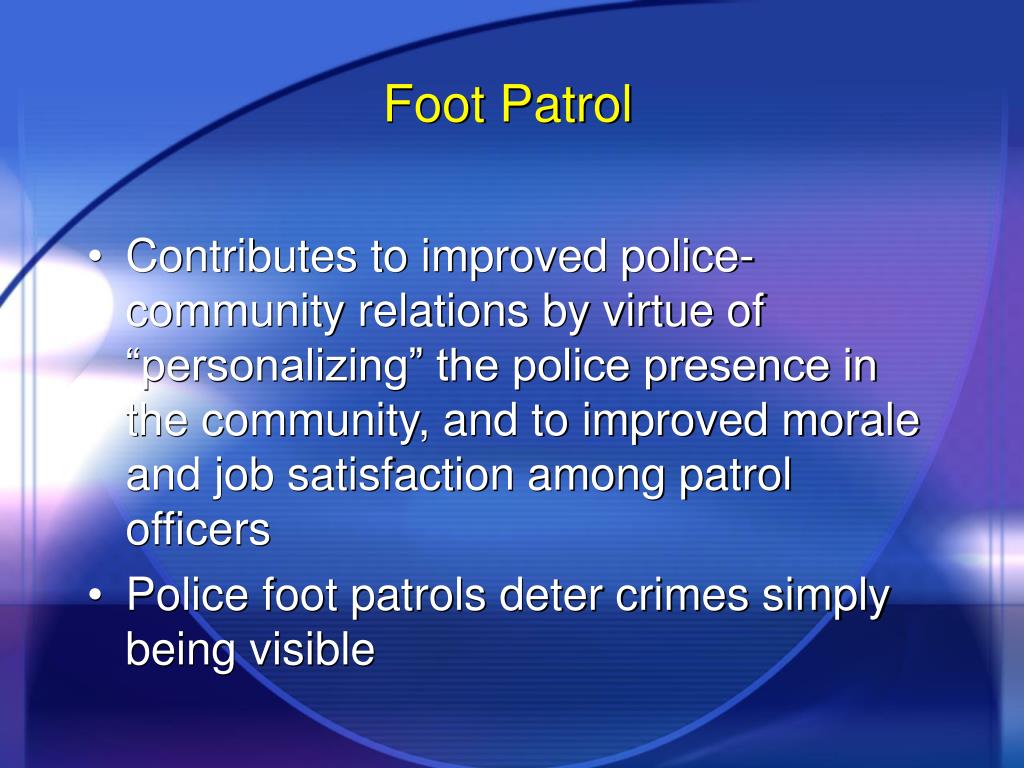 Foot Patrol

• Contributes to improved police-community relations by virtue of “personalizing” the police presence in the community, and to improved morale and job satisfaction among patrol officers
• Police foot patrols deter crimes simply being visible